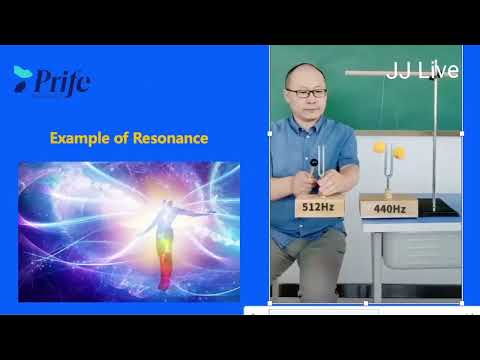 Prife

Example of Resonance

JJ Live

512Hz

440Hz